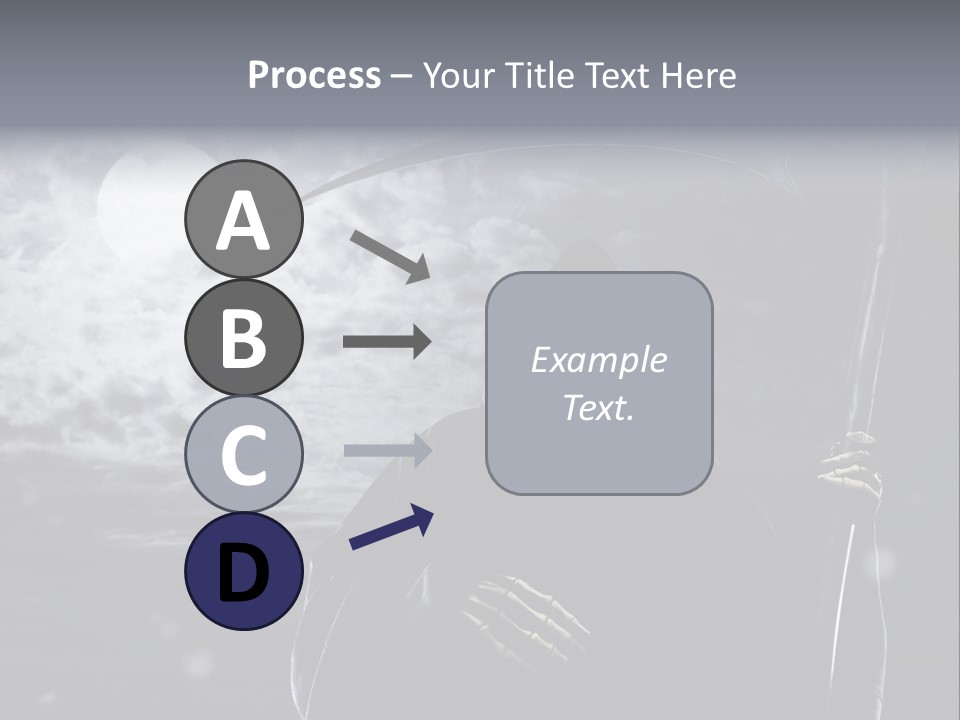 Process – Your Title Text Here

A

B

C

D

Example Text.